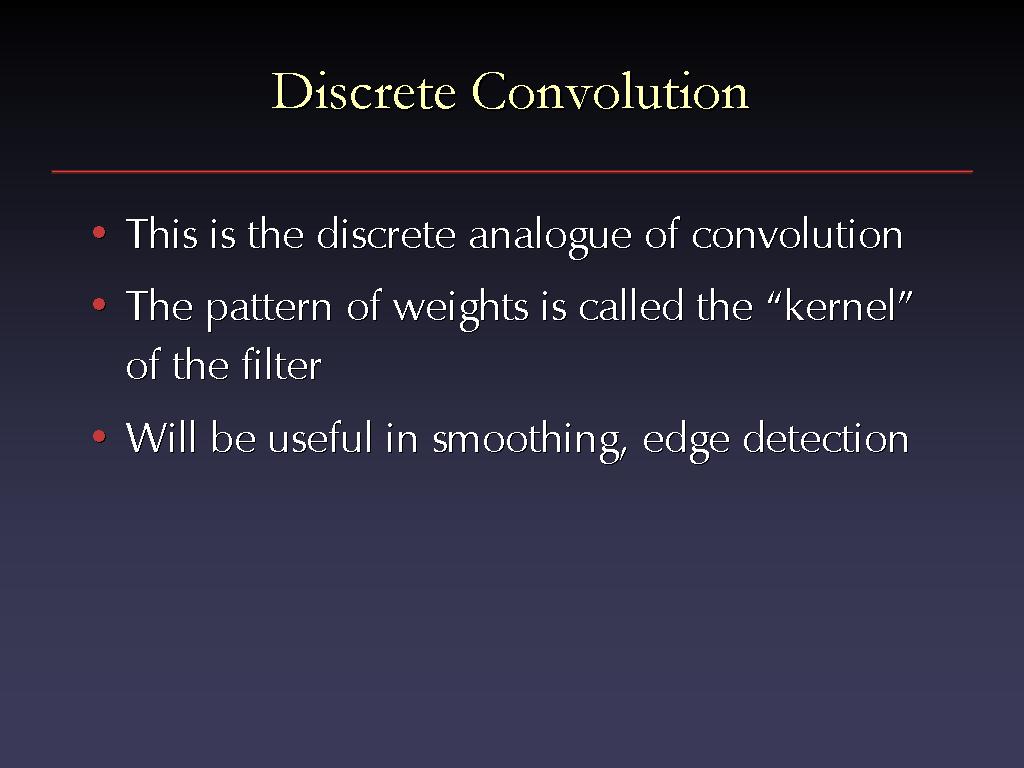 Discrete Convolution

• This is the discrete analogue of convolution

• The pattern of weights is called the “kernel” of the filter

• Will be useful in smoothing, edge detection